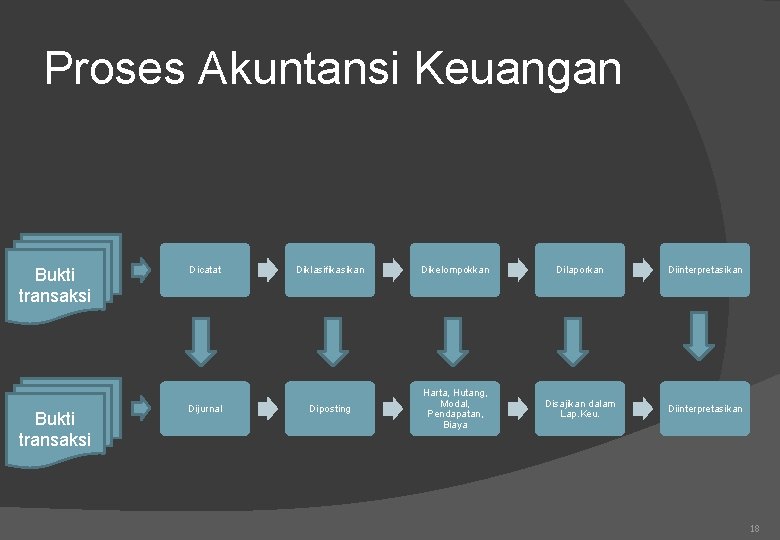 Proses Akuntansi Keuangan

Bukti transaksi

Dicatat

Diklasifikasikan

Dikelompokkan

Dilaporkan

Diinterpretasikan

Bukti transaksi

Dijurnal

Diposting

Harta, Hutang, Modal, Pendapatan, Biaya

Disajikan dalam Lap.Keu.

Diinterpretasikan

18